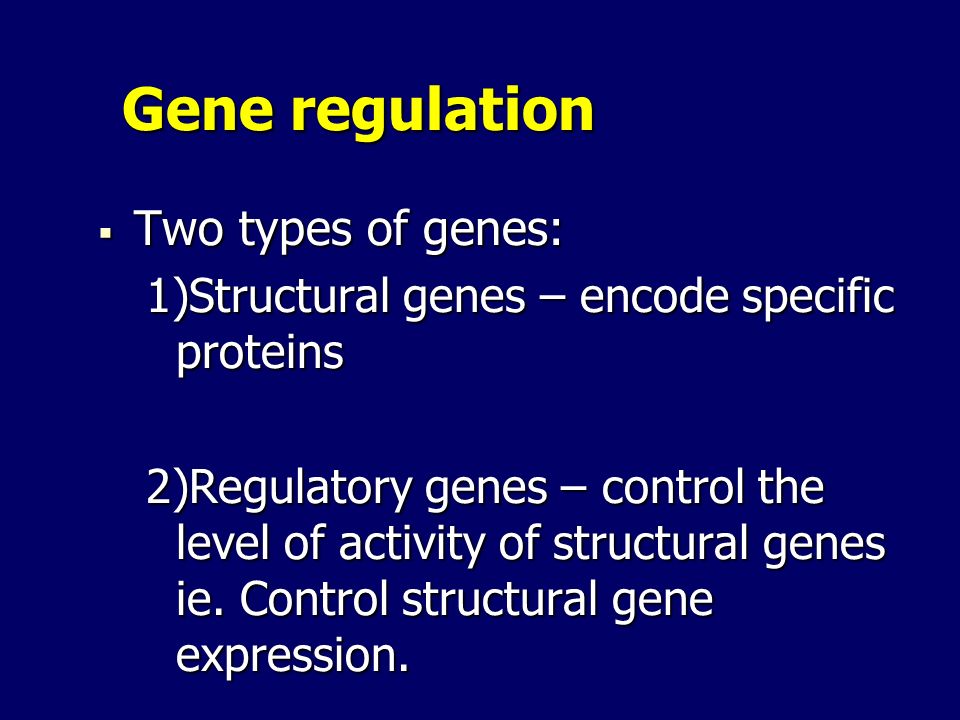 Gene regulation

▪ Two types of genes:

1)Structural genes – encode specific proteins

2)Regulatory genes – control the level of activity of structural genes ie. Control structural gene expression.